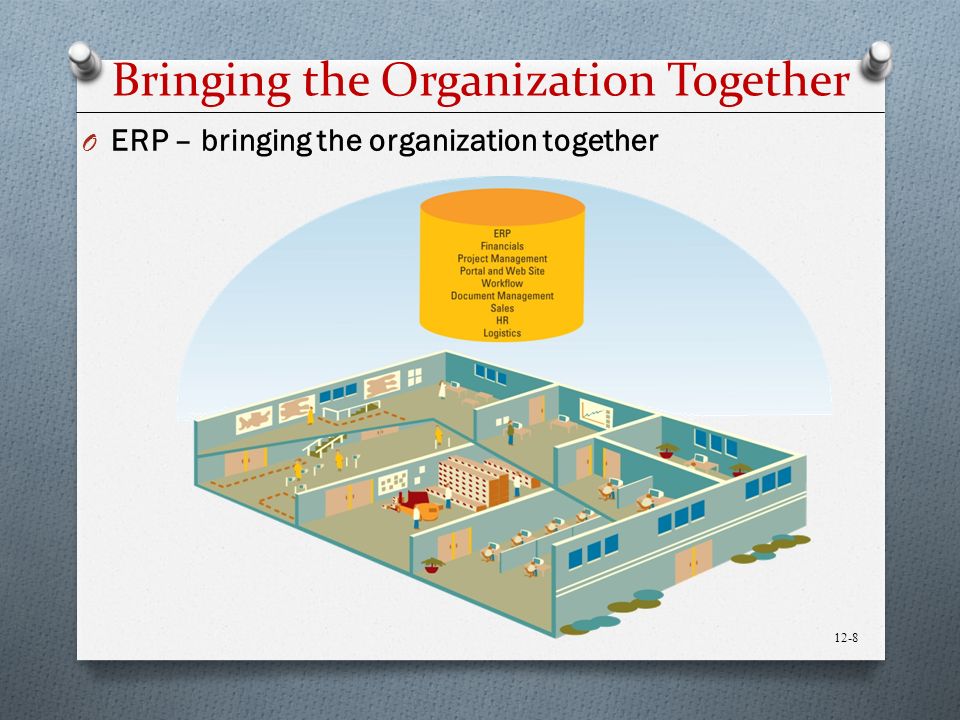 Bringing the Organization Together

O ERP – bringing the organization together

ERP
Financials
Project Management
Portal and Web Site
Workflow
Document Management
Sales
HR
Logistics

12-8